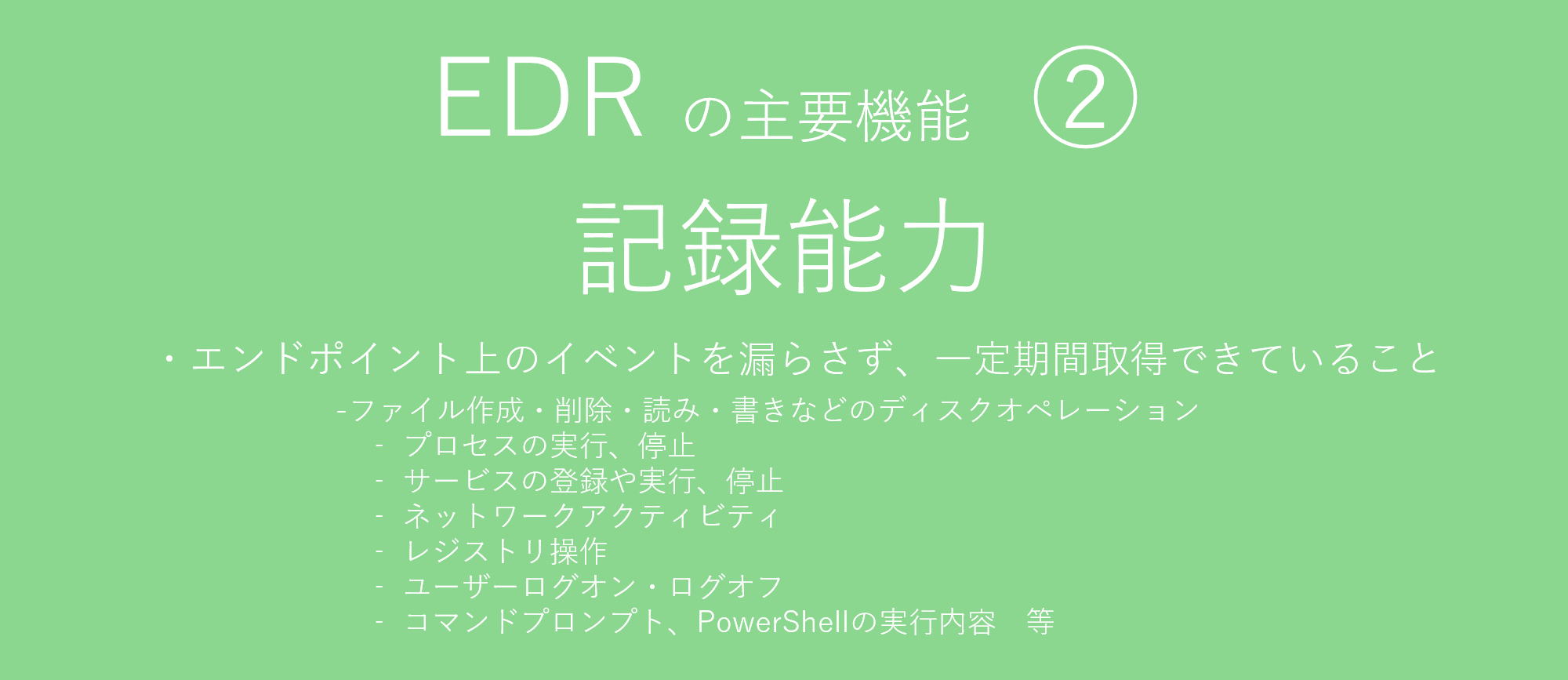 EDR の主要機能 ②

記録能力

・エンドポイント上のイベントを漏らさず、一定期間取得できていること

-ファイル作成・削除・読み・書きなどのディスクオペレーション
- プロセスの実行、停止
- サービスの登録や実行、停止
- ネットワークアクティビティ
- レジストリ操作
- ユーザーログオン・ログオフ
- コマンドプロンプト、PowerShellの実行内容 等